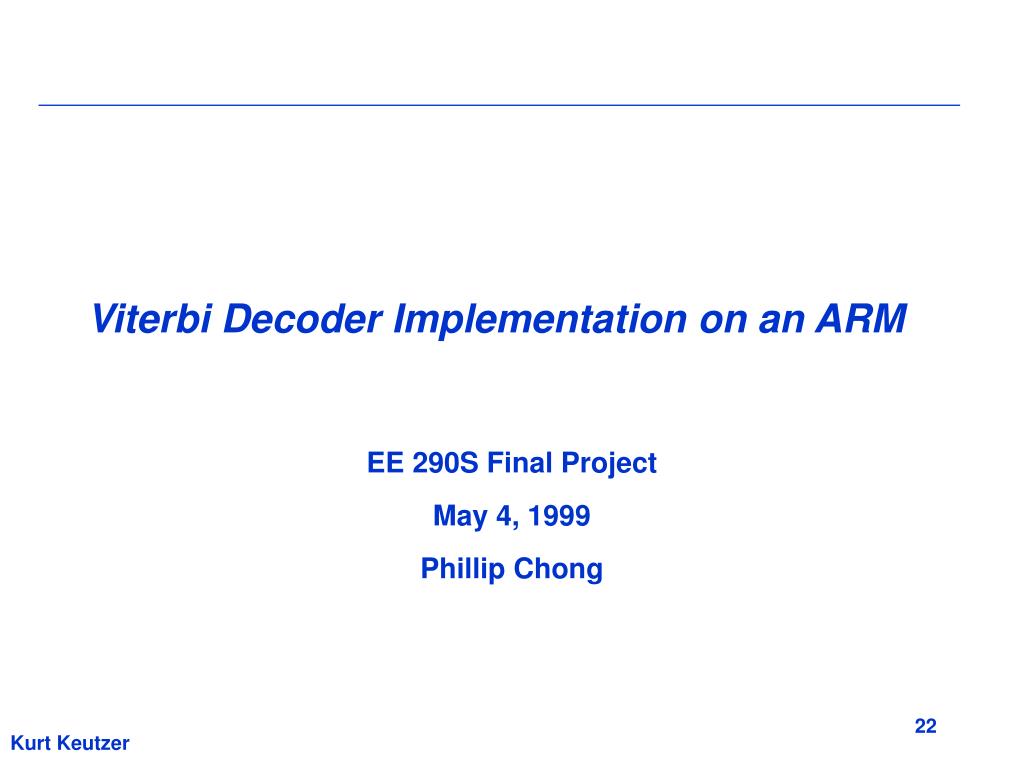 Viterbi Decoder Implementation on an ARM

EE 290S Final Project

May 4, 1999

Phillip Chong

22

Kurt Keutzer